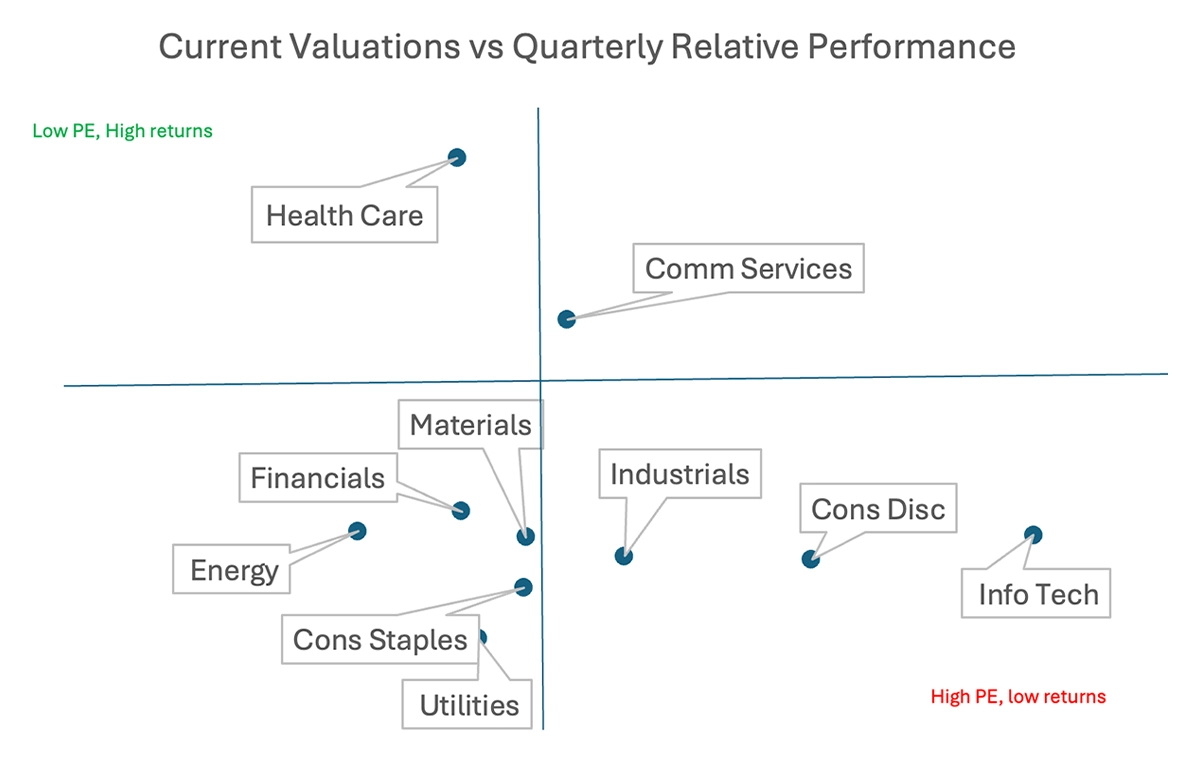 Current Valuations vs Quarterly Relative Performance

Low PE, High returns

Health Care

Comm Services

Materials

Financials

Industrials

Cons Disc

Energy

Info Tech

Cons Staples

Utilities

High PE, low returns